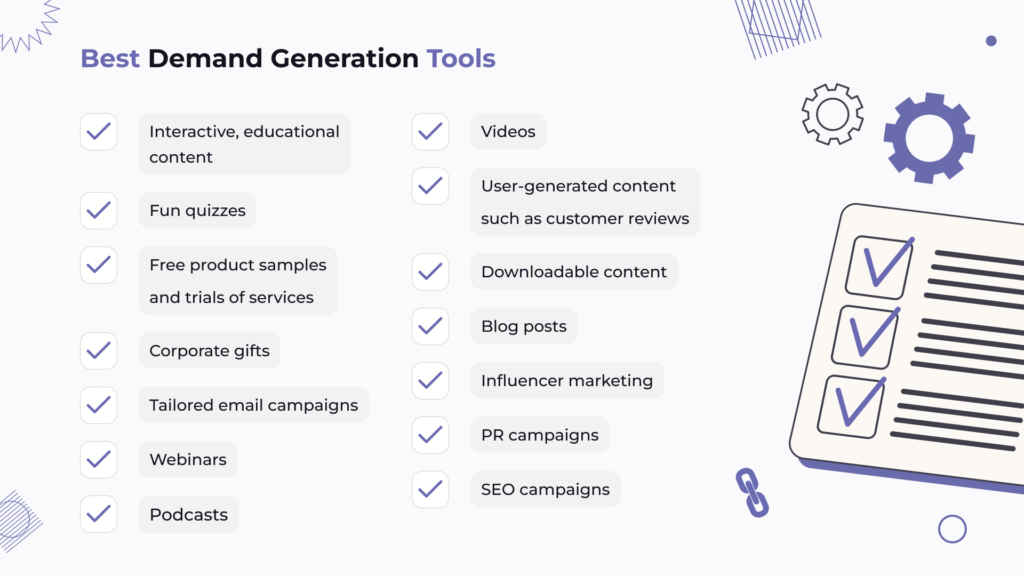 Best Demand Generation Tools

Interactive, educational content

Fun quizzes

Free product samples and trials of services

Corporate gifts

Tailored email campaigns

Webinars

Podcasts

Videos

User-generated content such as customer reviews

Downloadable content

Blog posts

Influencer marketing

PR campaigns

SEO campaigns